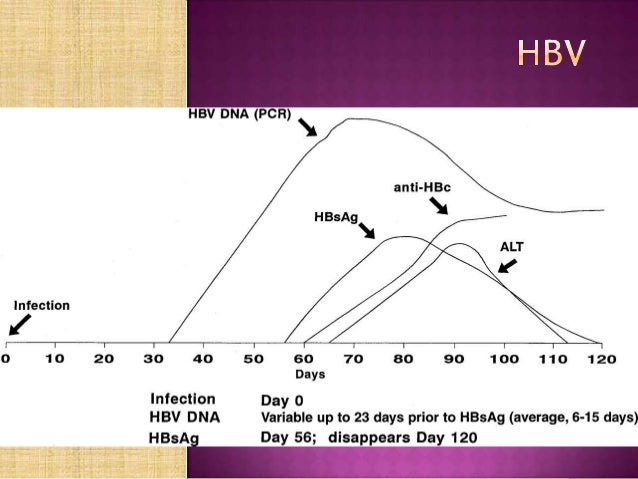 HBV

HBV DNA (PCR)

anti-HBc

HBsAg

ALT

Infection

0 10 20 30 40 50 60 70 80 90 100 110 120

Days

| Infection | Day 0 |
|---|---|
| HBV DNA | Variable up to 23 days prior to HBsAg (average, 6-15 days) |
| HBsAg | Day 56; disappears Day 120 |